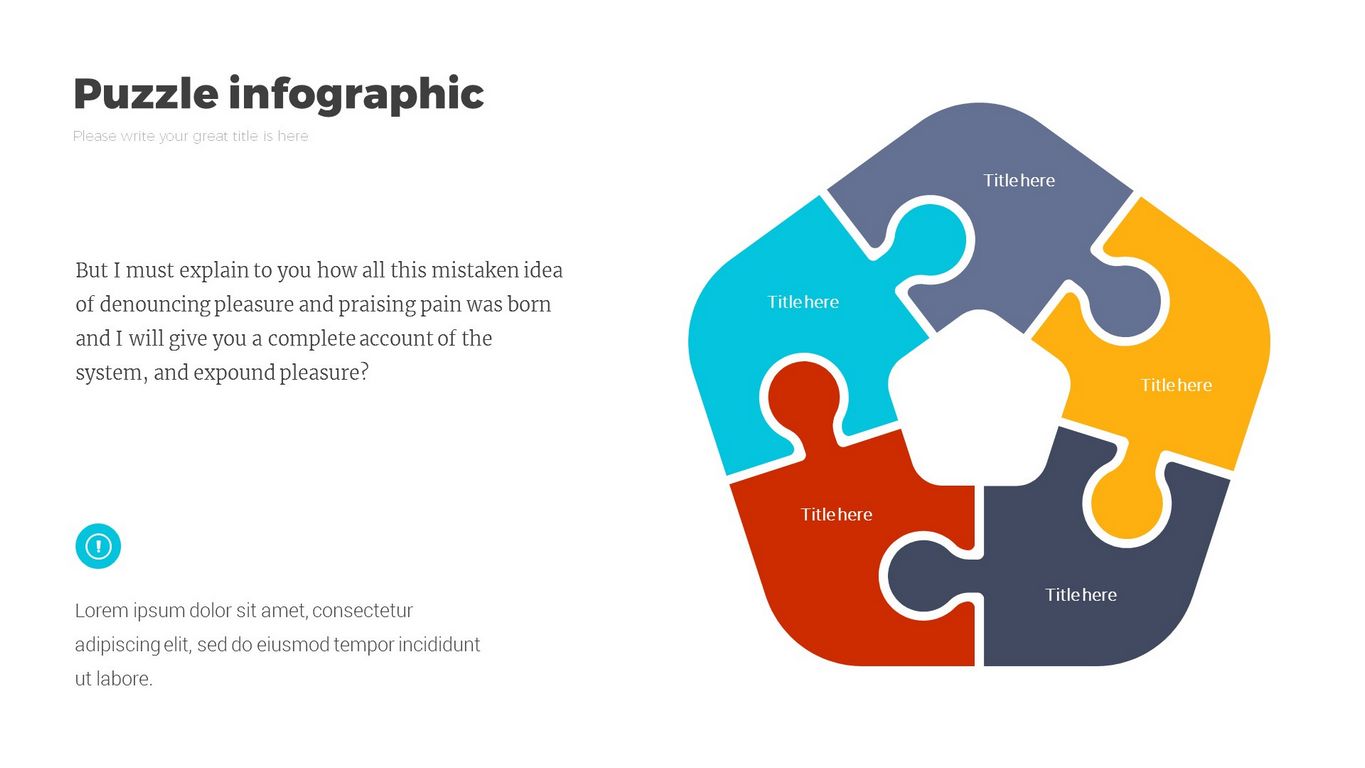 Puzzle infographic

Please write your great title is here

But I must explain to you how all this mistaken idea of denouncing pleasure and praising pain was born and I will give you a complete account of the system, and expound pleasure?

Lorem ipsum dolor sit amet, consectetur adipiscing elit, sed do eiusmod tempor incididunt ut labore.

Title here

Title here

Title here

Title here

Title here